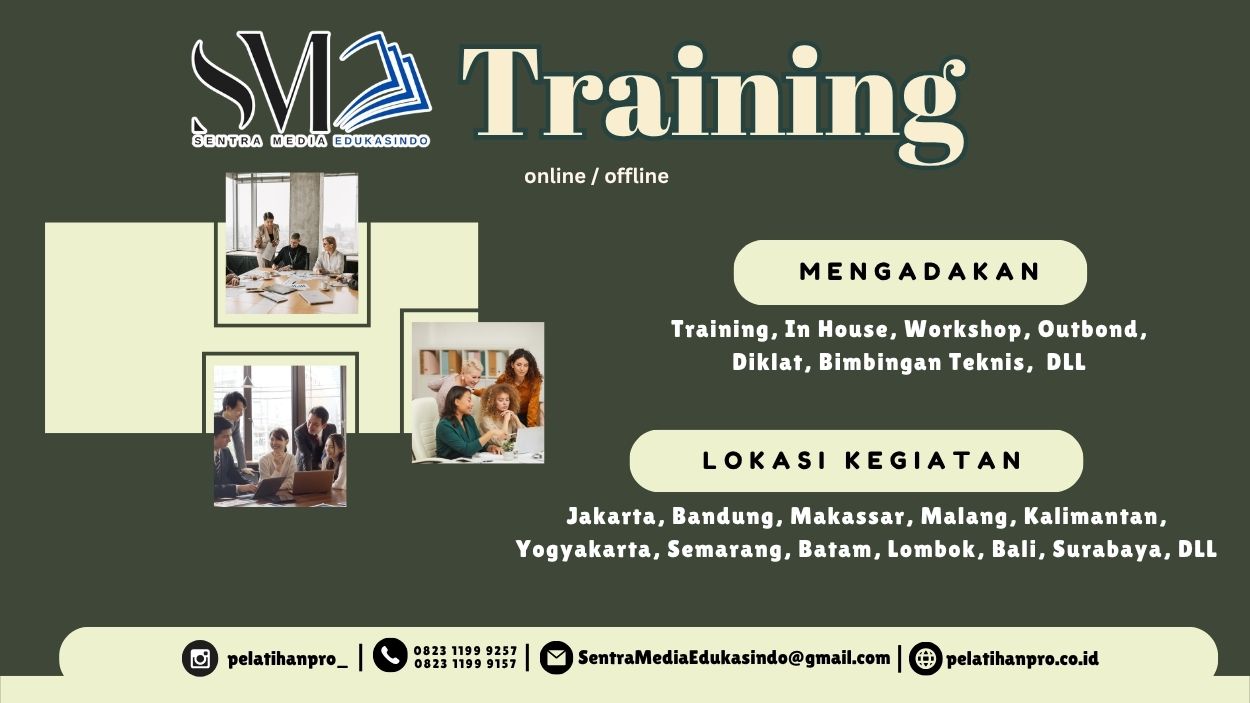 SM
SENTRA MEDIA EDUKASINDO

Training

online / offline

MENGADAKAN

Training, In House, Workshop, Outbond, Diklat, Bimbingan Teknis, DLL

LOKASI KEGIATAN

Jakarta, Bandung, Makassar, Malang, Kalimantan, Yogyakarta, Semarang, Batam, Lombok, Bali, Surabaya, DLL

pelatihanpro_ | 0823 1199 9257 0823 1199 9157 | SentraMediaEdukasindo@gmail.com | pelatihanpro.co.id